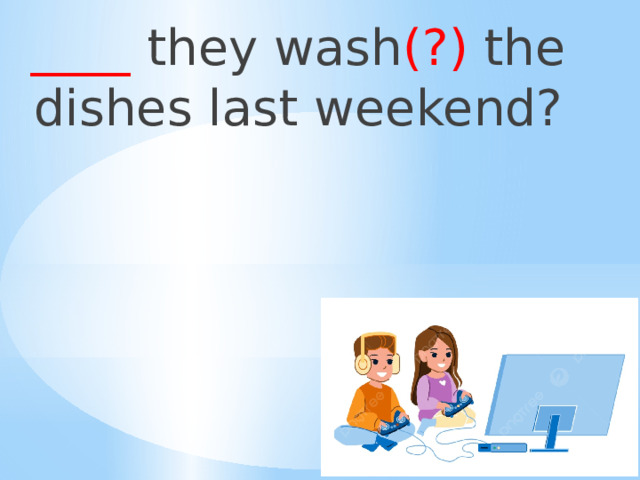 ____ they wash(?) the dishes last weekend?